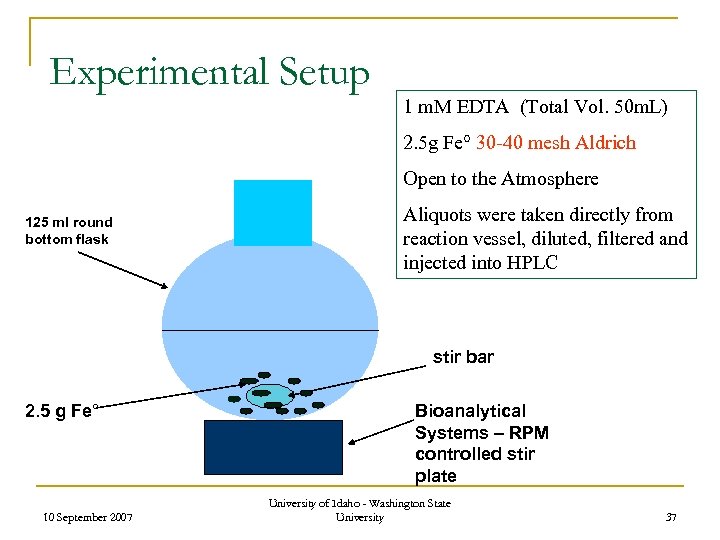 Experimental Setup

1 mM EDTA (Total Vol. 50mL)

2.5g Fe° 30-40 mesh Aldrich

Open to the Atmosphere

Aliquots were taken directly from reaction vessel, diluted, filtered and injected into HPLC

125 ml round bottom flask

stir bar

2.5 g Fe°

Bioanalytical Systems – RPM controlled stir plate

10 September 2007

University of Idaho - Washington State University

37